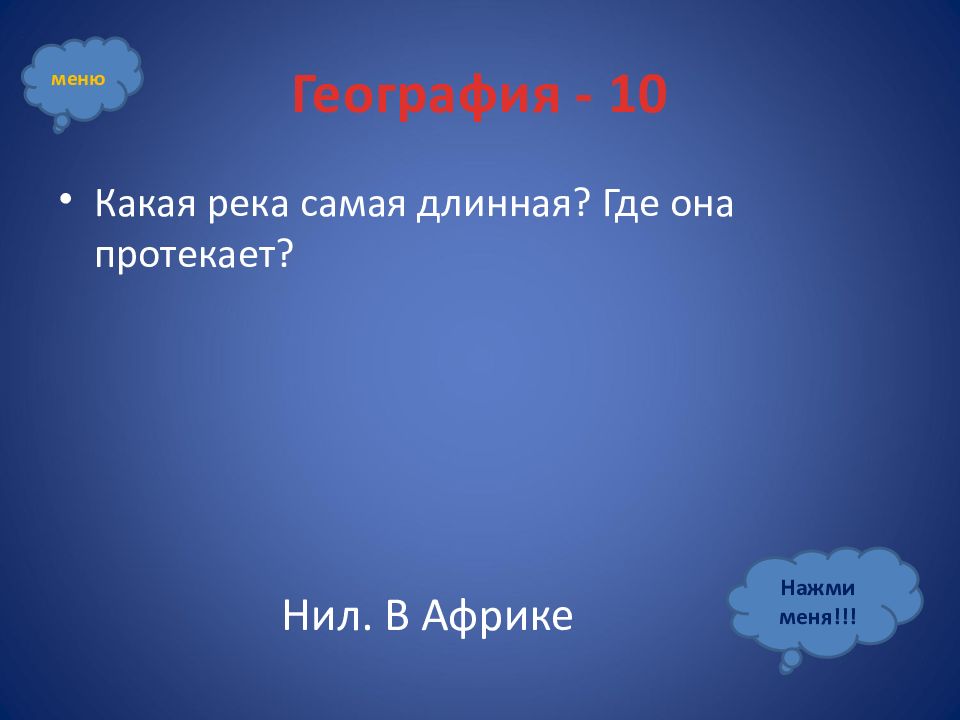 меню

География - 10

• Какая река самая длинная? Где она протекает?

Нил. В Африке

Нажми меня!!!